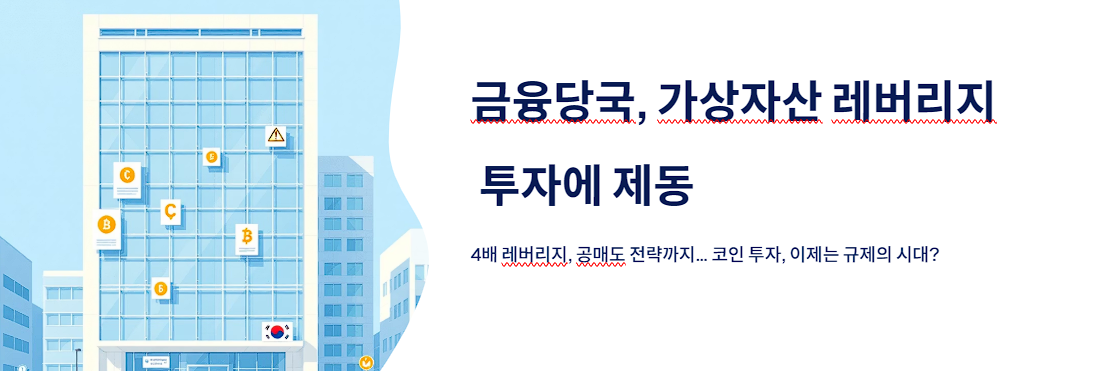 금융당국, 가상자산 레버리지 투자에 제동

4배 레버리지, 공매도 전략까지... 코인 투자, 이제는 규제의 시대?